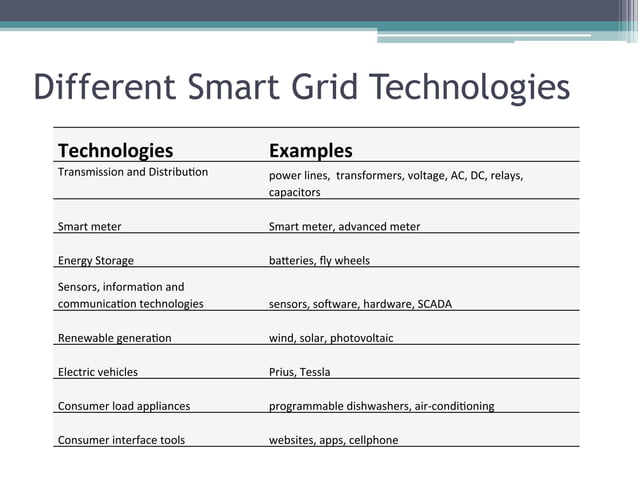 Different Smart Grid Technologies

| Technologies | Examples |
|---|---|
| Transmission and Distribution | power lines, transformers, voltage, AC, DC, relays, capacitors |
| Smart meter | Smart meter, advanced meter |
| Energy Storage | batteries, fly wheels |
| Sensors, information and communication technologies | sensors, software, hardware, SCADA |
| Renewable generation | wind, solar, photovoltaic |
| Electric vehicles | Prius, Tessla |
| Consumer load appliances | programmable dishwashers, air-conditioning |
| Consumer interface tools | websites, apps, cellphone |